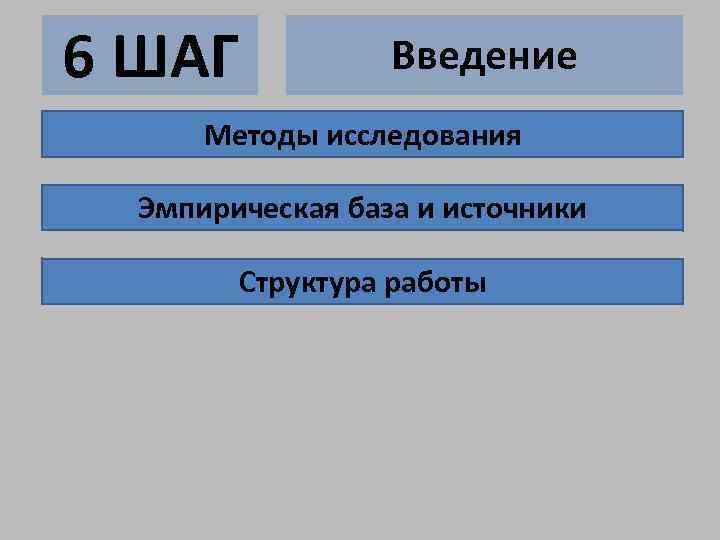 6 ШАГ

Введение

Методы исследования

Эмпирическая база и источники

Структура работы